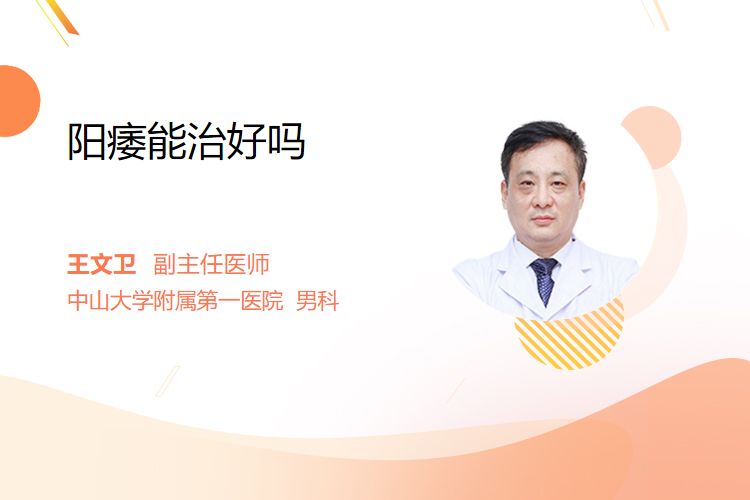 阳痿能治好吗

王文卫 副主任医师
中山大学附属第一医院 男科